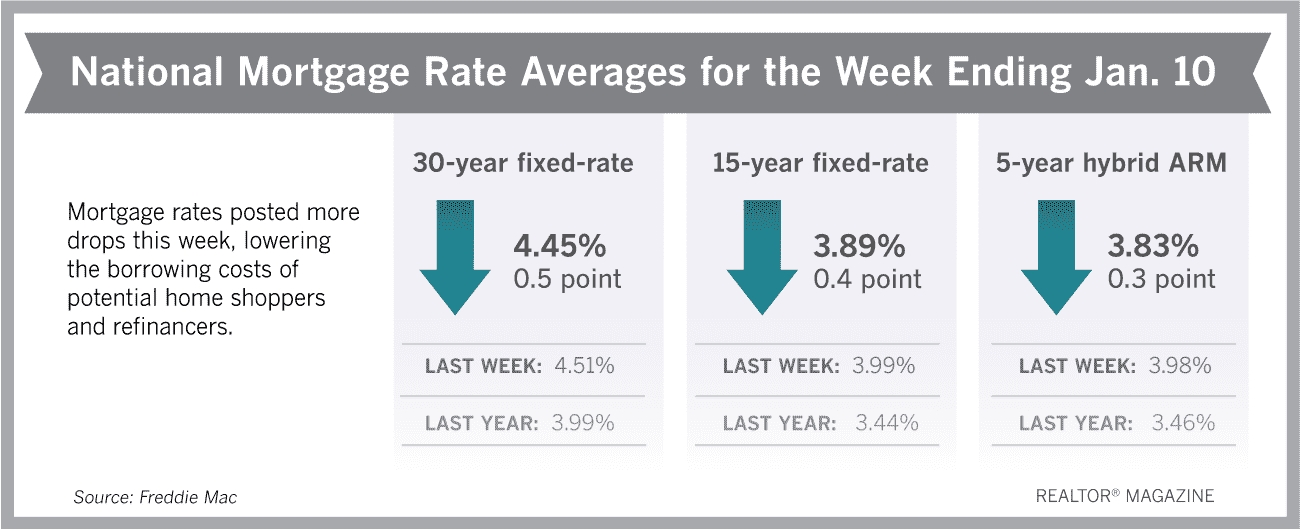 National Mortgage Rate Averages for the Week Ending Jan. 10

Mortgage rates posted more drops this week, lowering the borrowing costs of potential home shoppers and refinancers.

30-year fixed-rate

4.45%
0.5 point

LAST WEEK: 4.51%

LAST YEAR: 3.99%

15-year fixed-rate

3.89%
0.4 point

LAST WEEK: 3.99%

LAST YEAR: 3.44%

5-year hybrid ARM

3.83%
0.3 point

LAST WEEK: 3.98%

LAST YEAR: 3.46%

Source: Freddie Mac

REALTOR® MAGAZINE